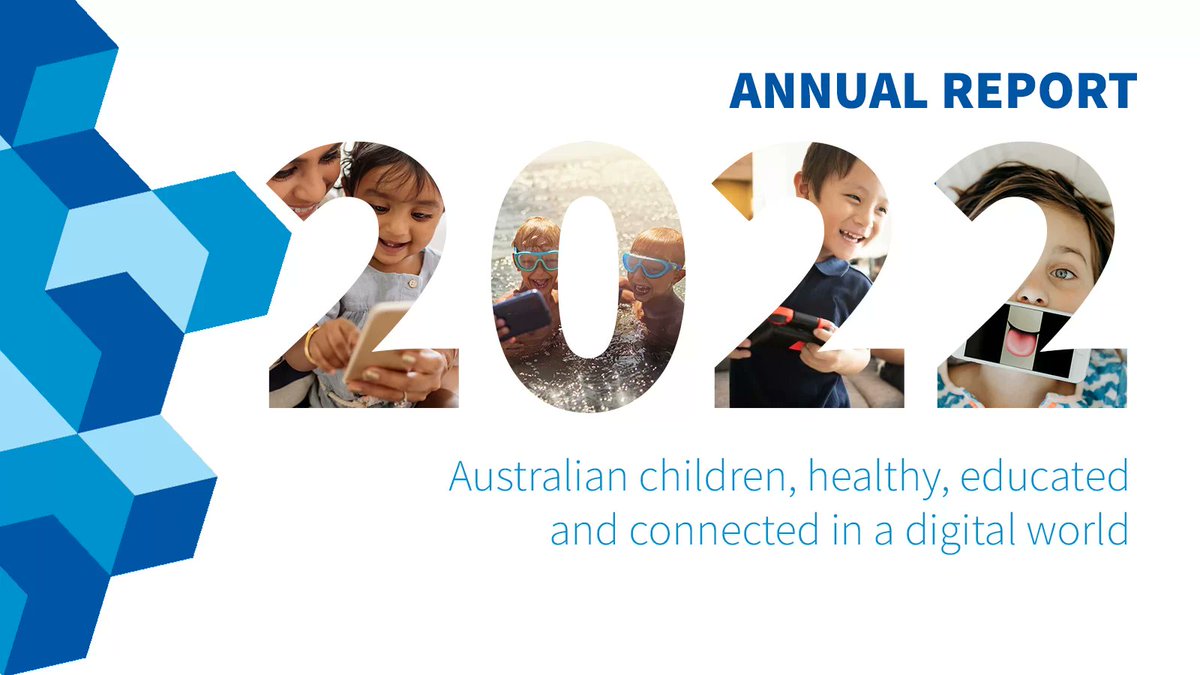 ANNUAL REPORT

2022

Australian children, healthy, educated and connected in a digital world